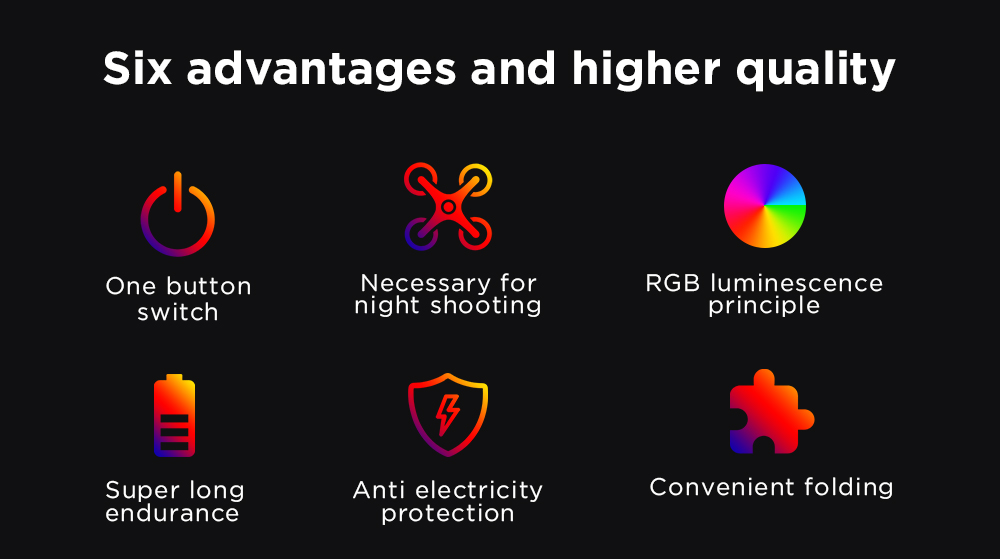 Six advantages and higher quality

One button switch

Necessary for night shooting

RGB luminescence principle

Super long endurance

Anti electricity protection

Convenient folding